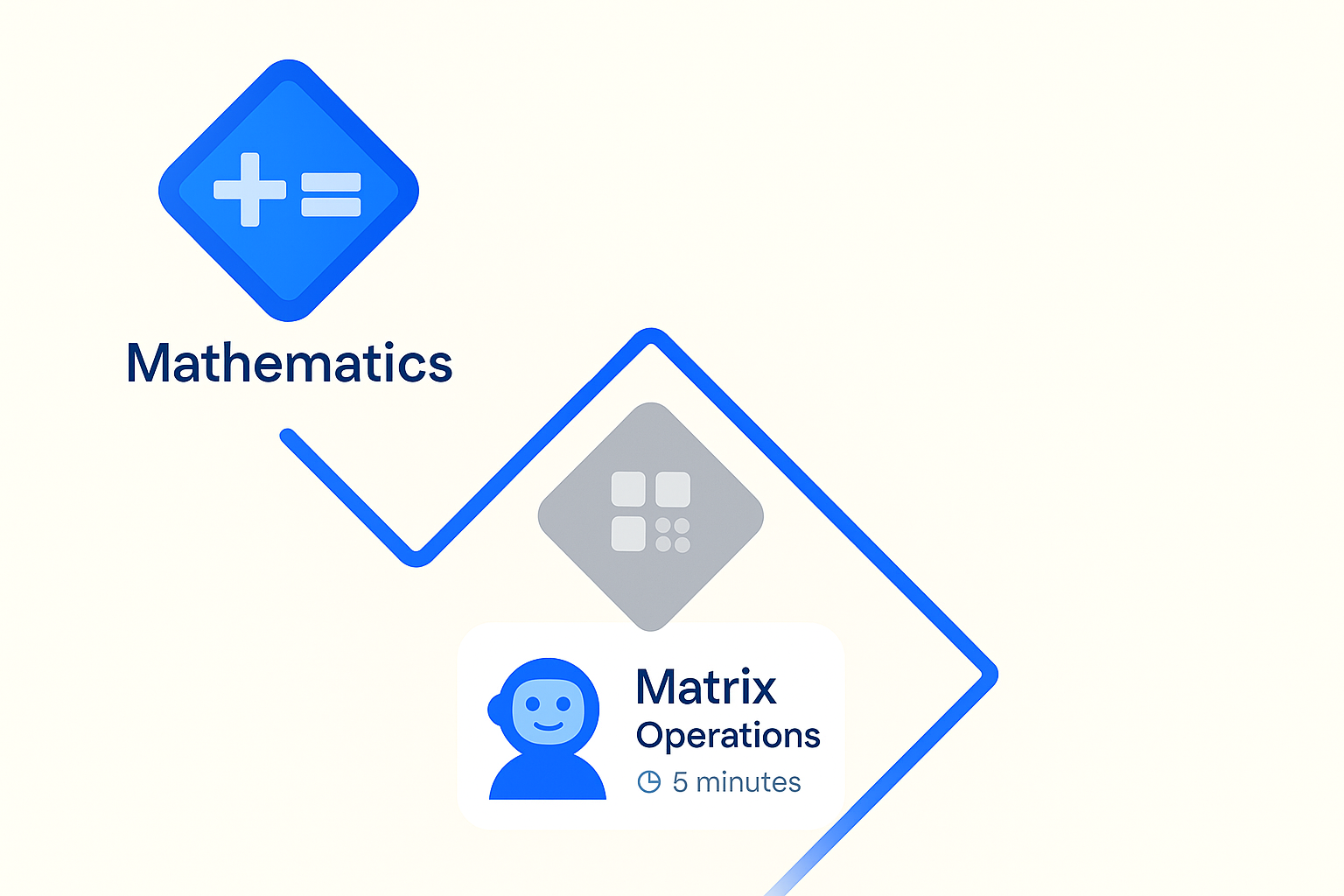 Mathematics

Matrix
Operations
5 minutes